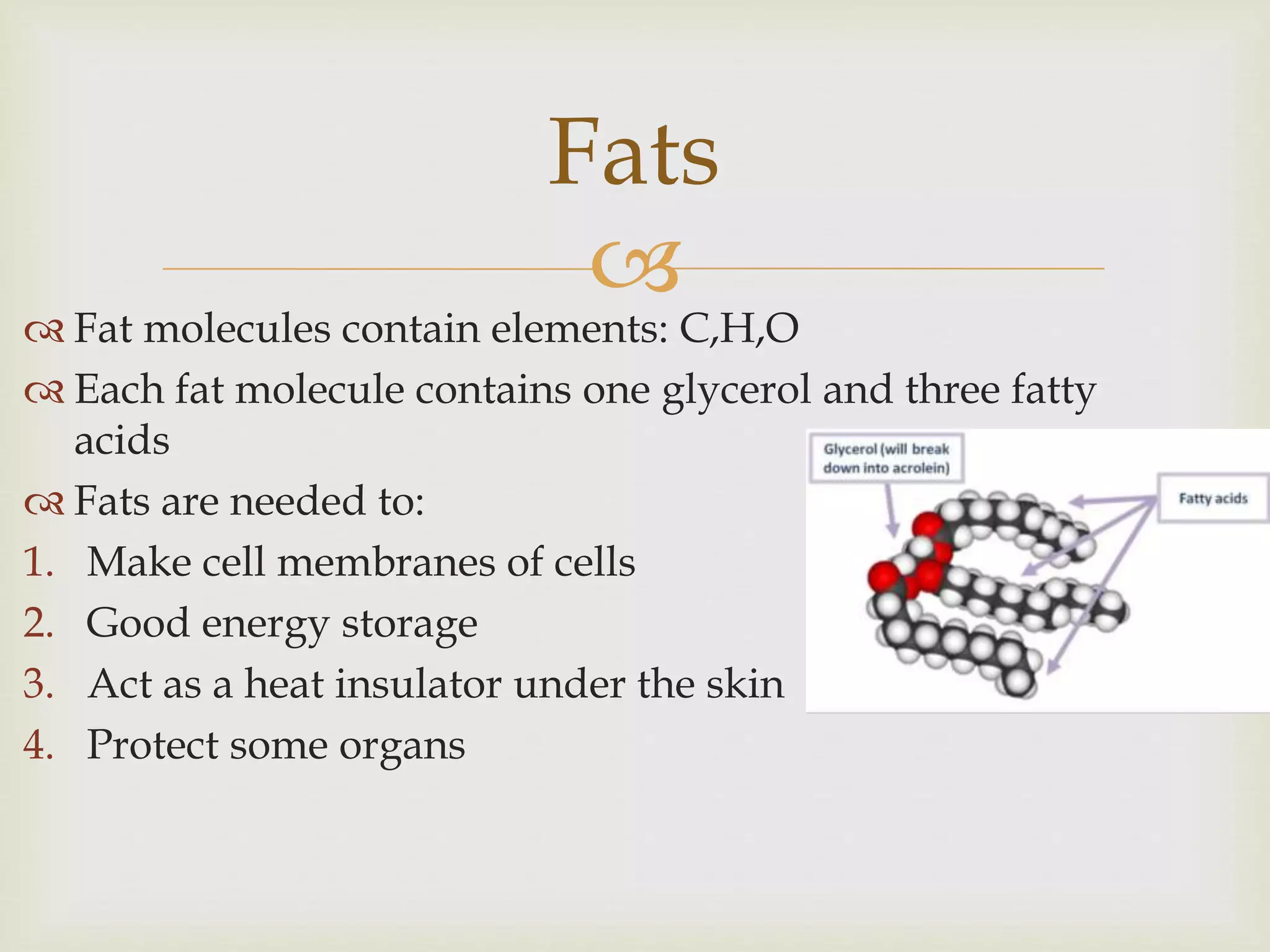 Fats

Fat molecules contain elements: C,H,O

Each fat molecule contains one glycerol and three fatty acids

Fats are needed to:

1. Make cell membranes of cells
2. Good energy storage
3. Act as a heat insulator under the skin
4. Protect some organs

Glycerol (will break down into acrolein)

Fatty acids